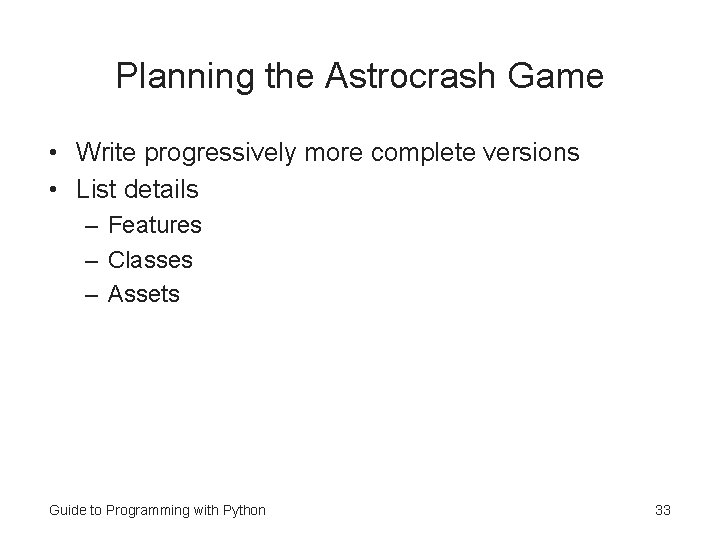 Planning the Astrocrash Game

• Write progressively more complete versions
• List details
  – Features
  – Classes
  – Assets

Guide to Programming with Python

33